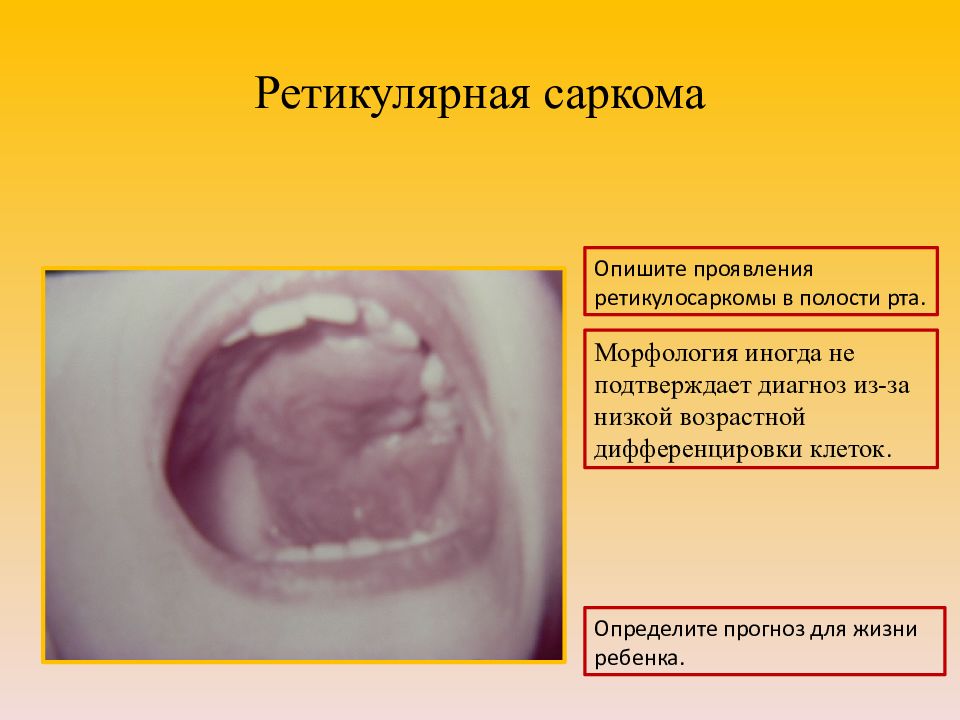 Ретикулярная саркома

Опишите проявления ретикулосаркомы в полости рта.

Морфология иногда не подтверждает диагноз из-за низкой возрастной дифференцировки клеток.

Определите прогноз для жизни ребенка.